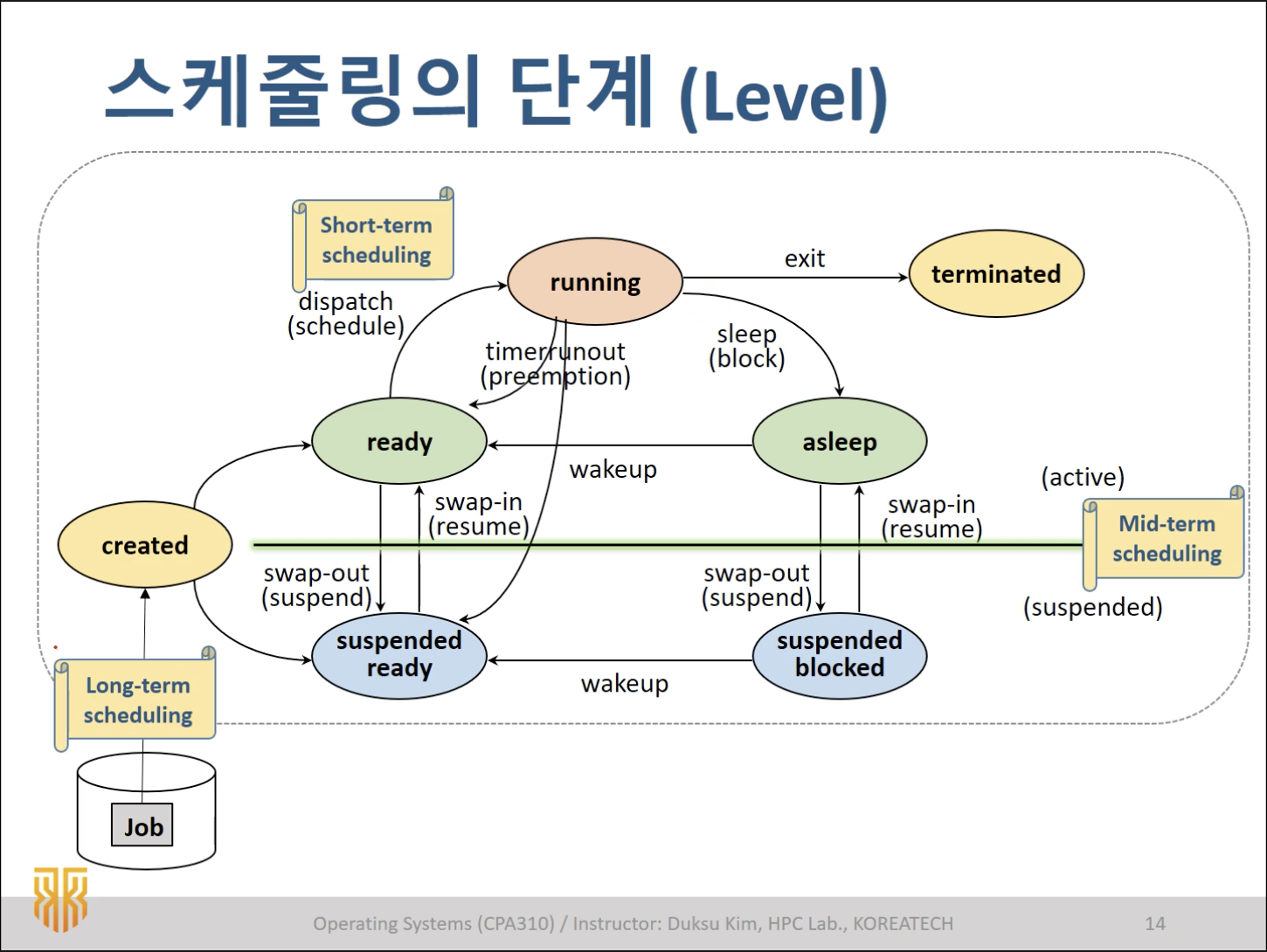 스케줄링의 단계 (Level)

Short-term scheduling

dispatch (schedule)

running

exit

terminated

timerrunout (preemption)

sleep (block)

ready

asleep

wakeup

(active)

swap-in (resume)

swap-in (resume)

Mid-term scheduling

created

swap-out (suspend)

swap-out (suspend)

(suspended)

suspended ready

suspended blocked

wakeup

Long-term scheduling

Job

Operating Systems (CPA310) / Instructor: Duksu Kim, HPC Lab., KOREATECH

14